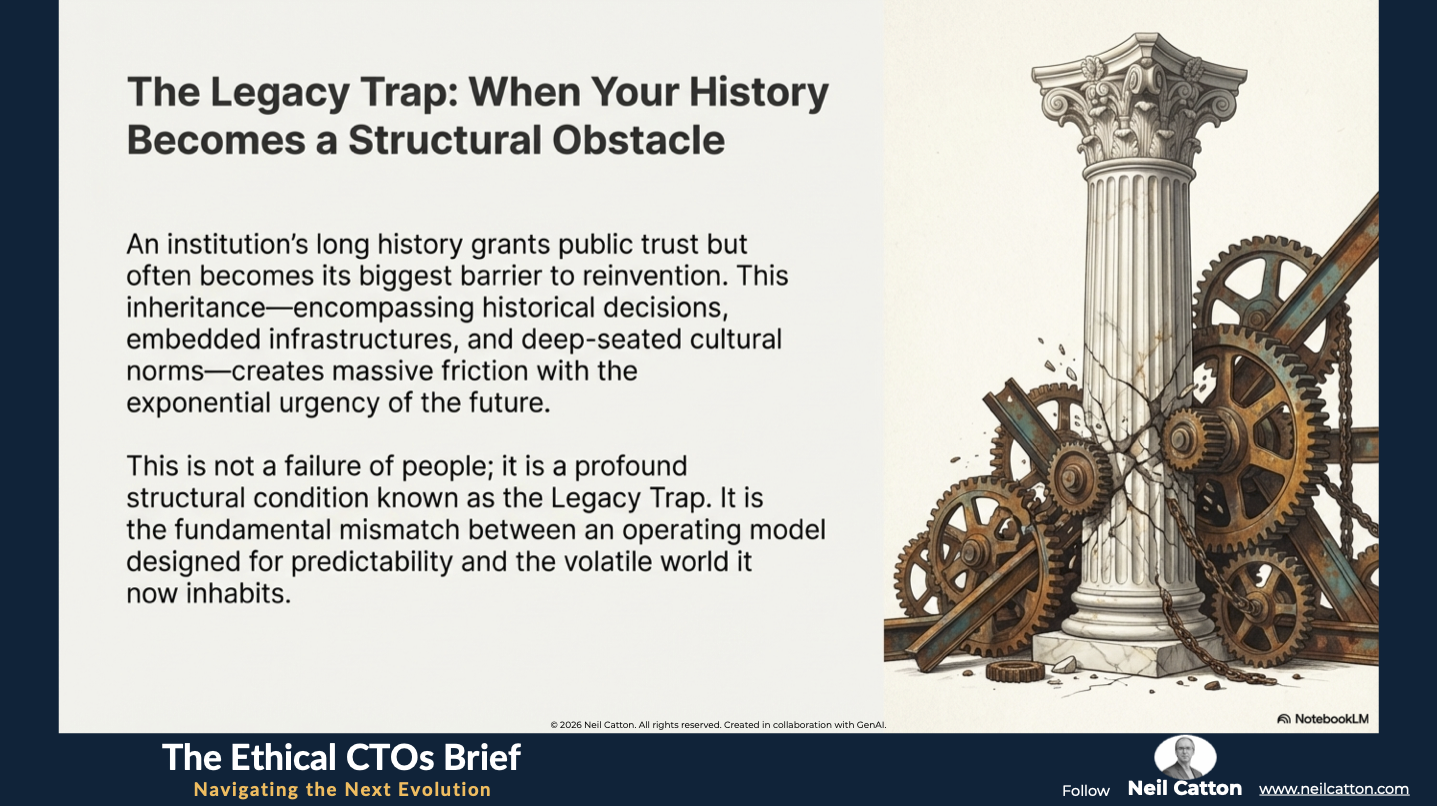 The Legacy Trap: When Your History Becomes a Structural Obstacle

An institution's long history grants public trust but often becomes its biggest barrier to reinvention. This inheritance—encompassing historical decisions, embedded infrastructures, and deep-seated cultural norms—creates massive friction with the exponential urgency of the future.

This is not a failure of people; it is a profound structural condition known as the Legacy Trap. It is the fundamental mismatch between an operating model designed for predictability and the volatile world it now inhabits.

© 2026 Neil Catton. All rights reserved. Created in collaboration with GenAI.

NotebookLM

The Ethical CTOs Brief
Navigating the Next Evolution

Follow Neil Catton www.neilcatton.com